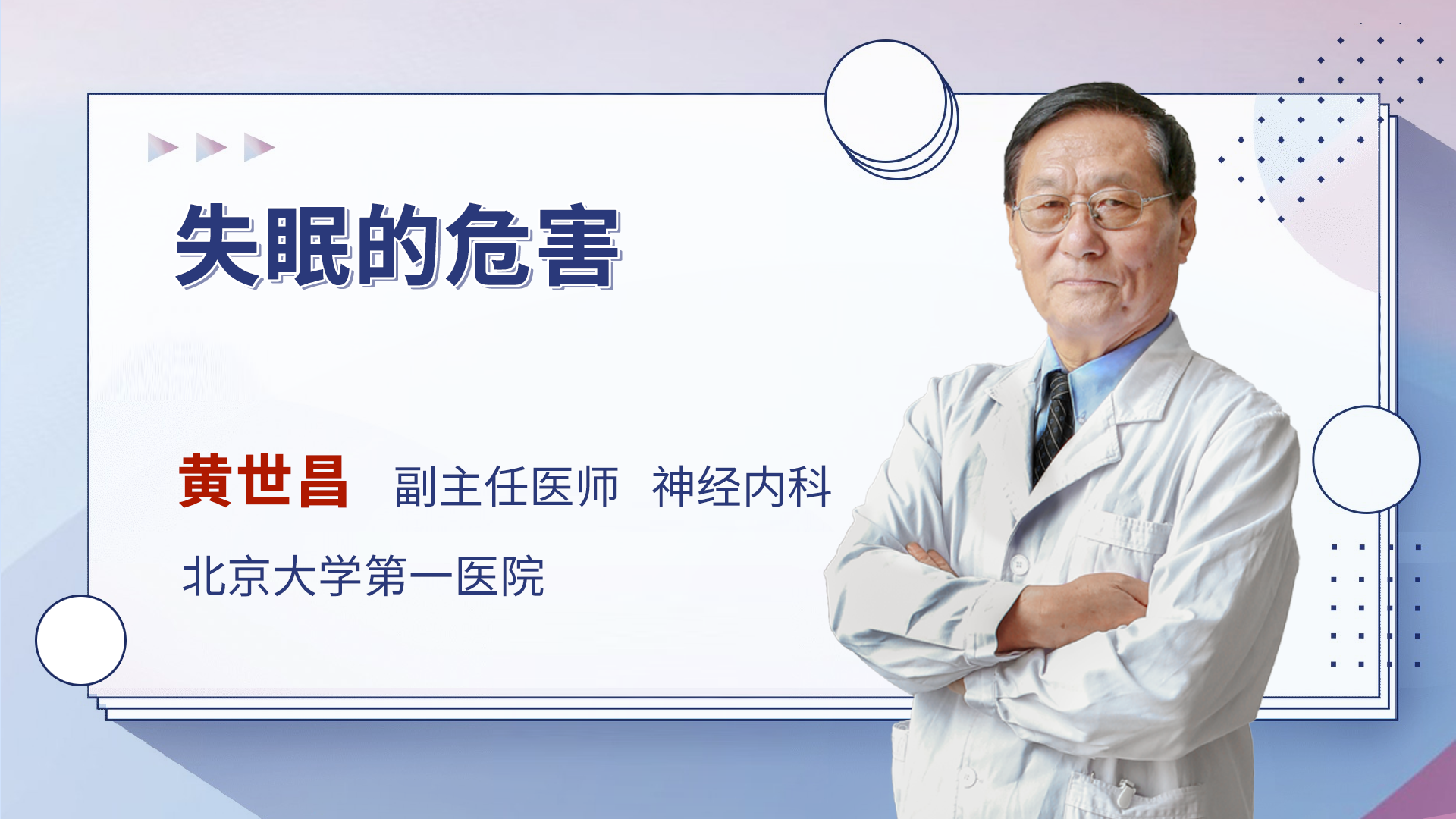 失眠的危害

黄世昌 副主任医师 神经内科

北京大学第一医院